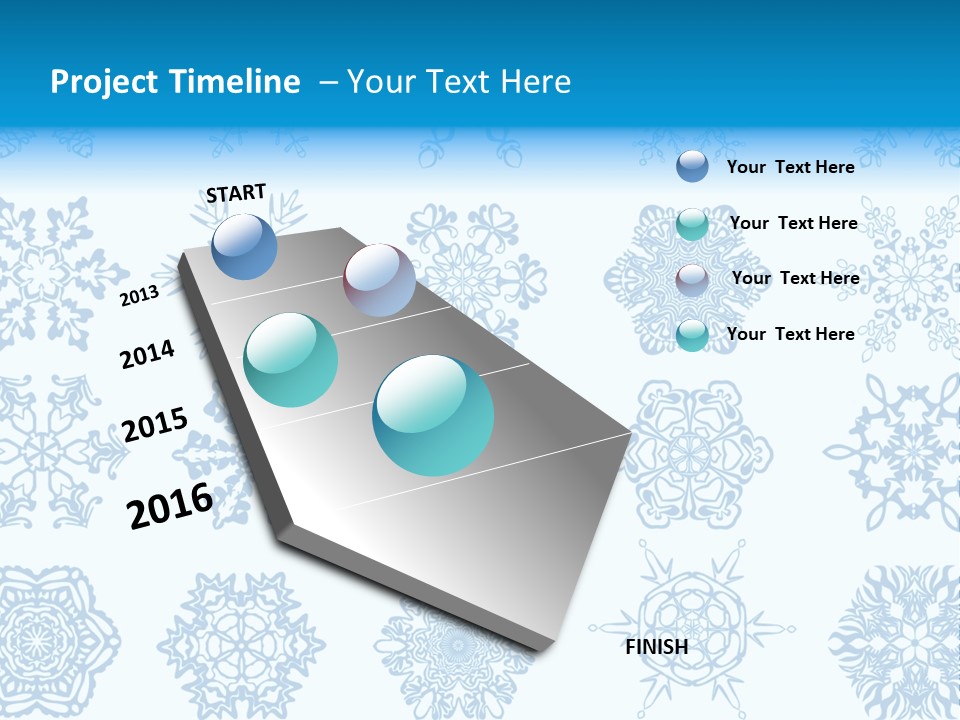 Project Timeline – Your Text Here

START

2013

2014

2015

2016

FINISH

Your Text Here

Your Text Here

Your Text Here

Your Text Here